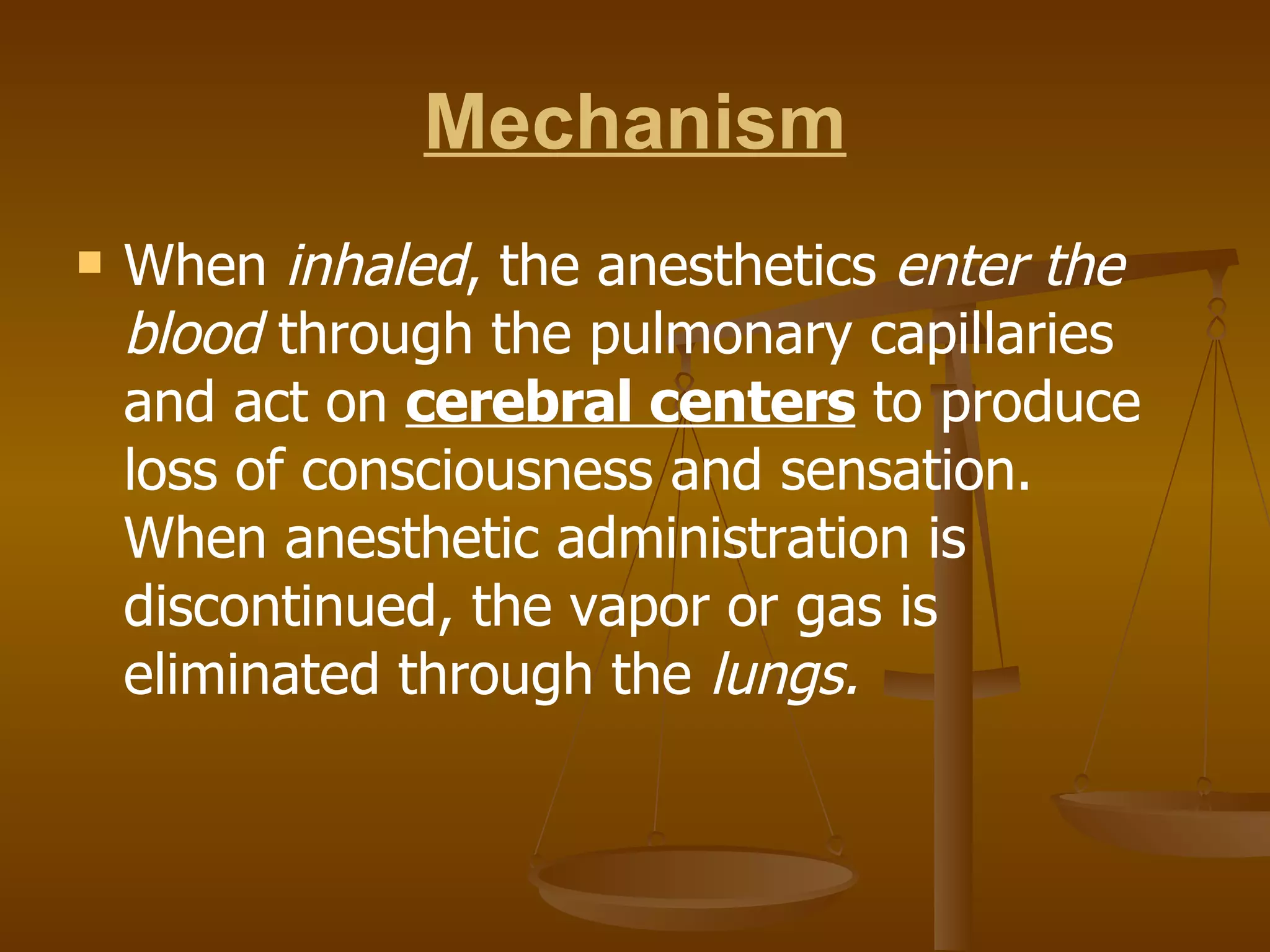 Mechanism

When inhaled, the anesthetics enter the blood through the pulmonary capillaries and act on cerebral centers to produce loss of consciousness and sensation. When anesthetic administration is discontinued, the vapor or gas is eliminated through the lungs.